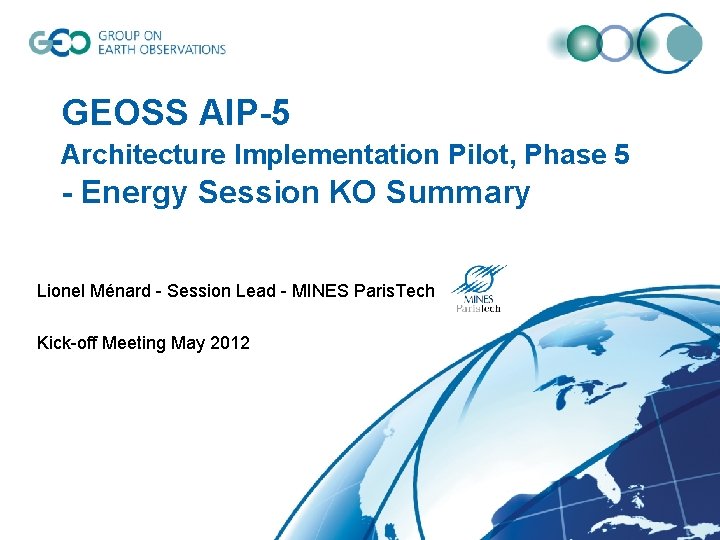 GEO GROUP ON EARTH OBSERVATIONS

GEOSS AIP-5
Architecture Implementation Pilot, Phase 5
- Energy Session KO Summary

Lionel Ménard - Session Lead - MINES ParisTech

MINES ParisTech

Kick-off Meeting May 2012